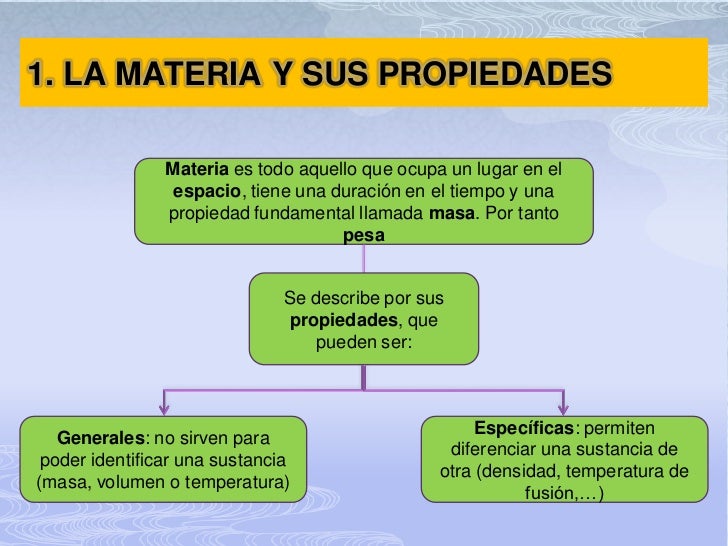 1. LA MATERIA Y SUS PROPIEDADES

Materia es todo aquello que ocupa un lugar en el espacio, tiene una duración en el tiempo y una propiedad fundamental llamada masa. Por tanto pesa

Se describe por sus propiedades, que pueden ser:

Generales: no sirven para poder identificar una sustancia (masa, volumen o temperatura)

Específicas: permiten diferenciar una sustancia de otra (densidad, temperatura de fusión,…)